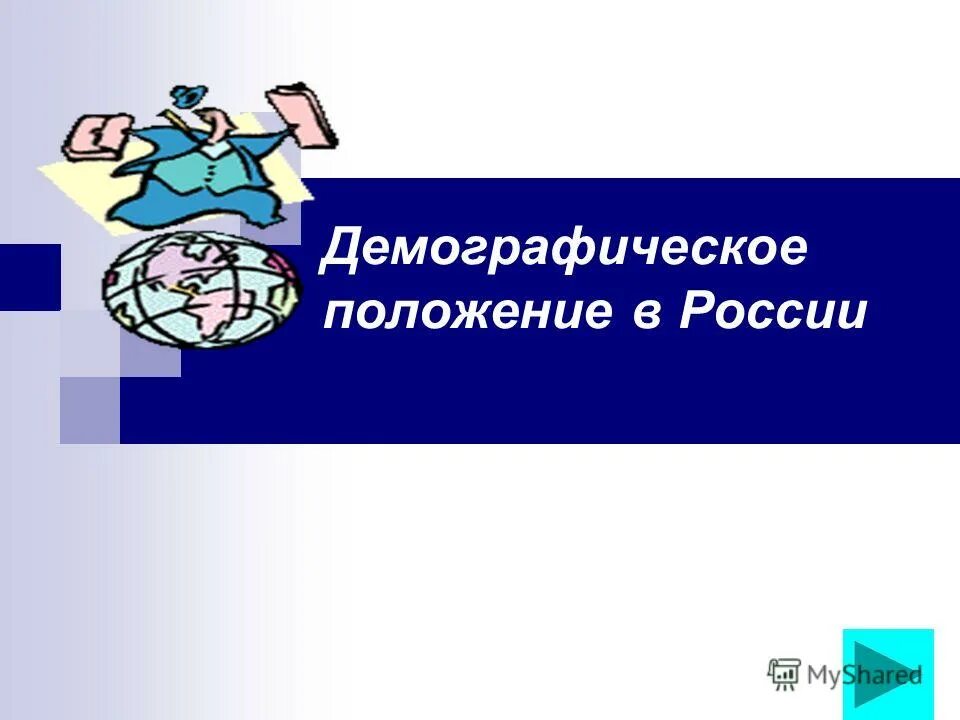 Демографическое положение в России

MyShared